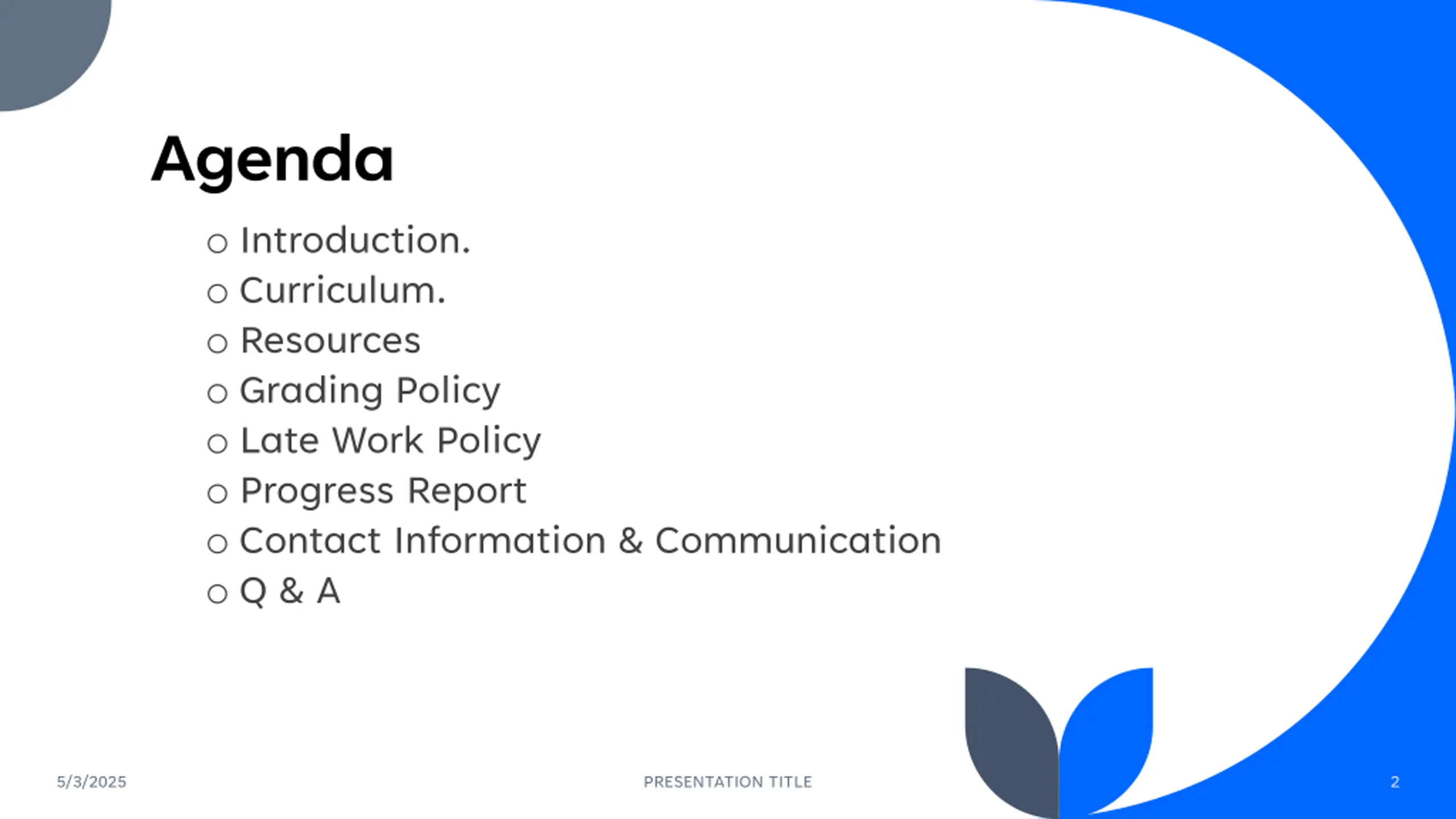 Agenda

○ Introduction.
○ Curriculum.
○ Resources
○ Grading Policy
○ Late Work Policy
○ Progress Report
○ Contact Information & Communication
○ Q & A

5/3/2025

PRESENTATION TITLE

2